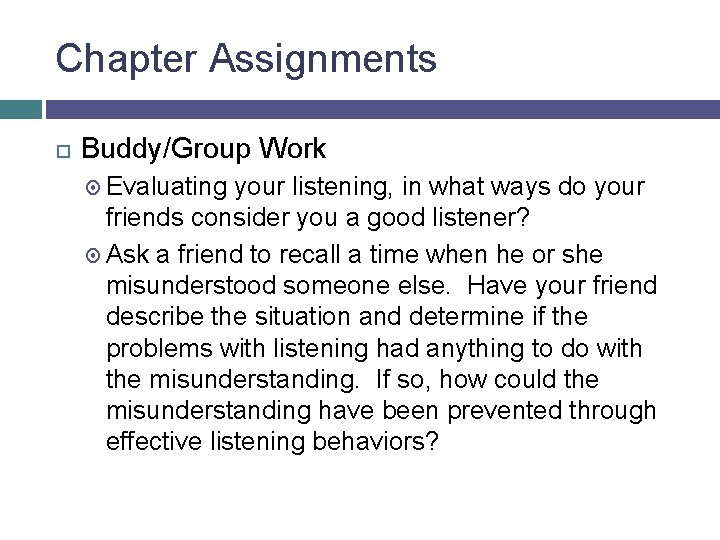 Chapter Assignments

Buddy/Group Work

Evaluating your listening, in what ways do your friends consider you a good listener?

Ask a friend to recall a time when he or she misunderstood someone else. Have your friend describe the situation and determine if the problems with listening had anything to do with the misunderstanding. If so, how could the misunderstanding have been prevented through effective listening behaviors?